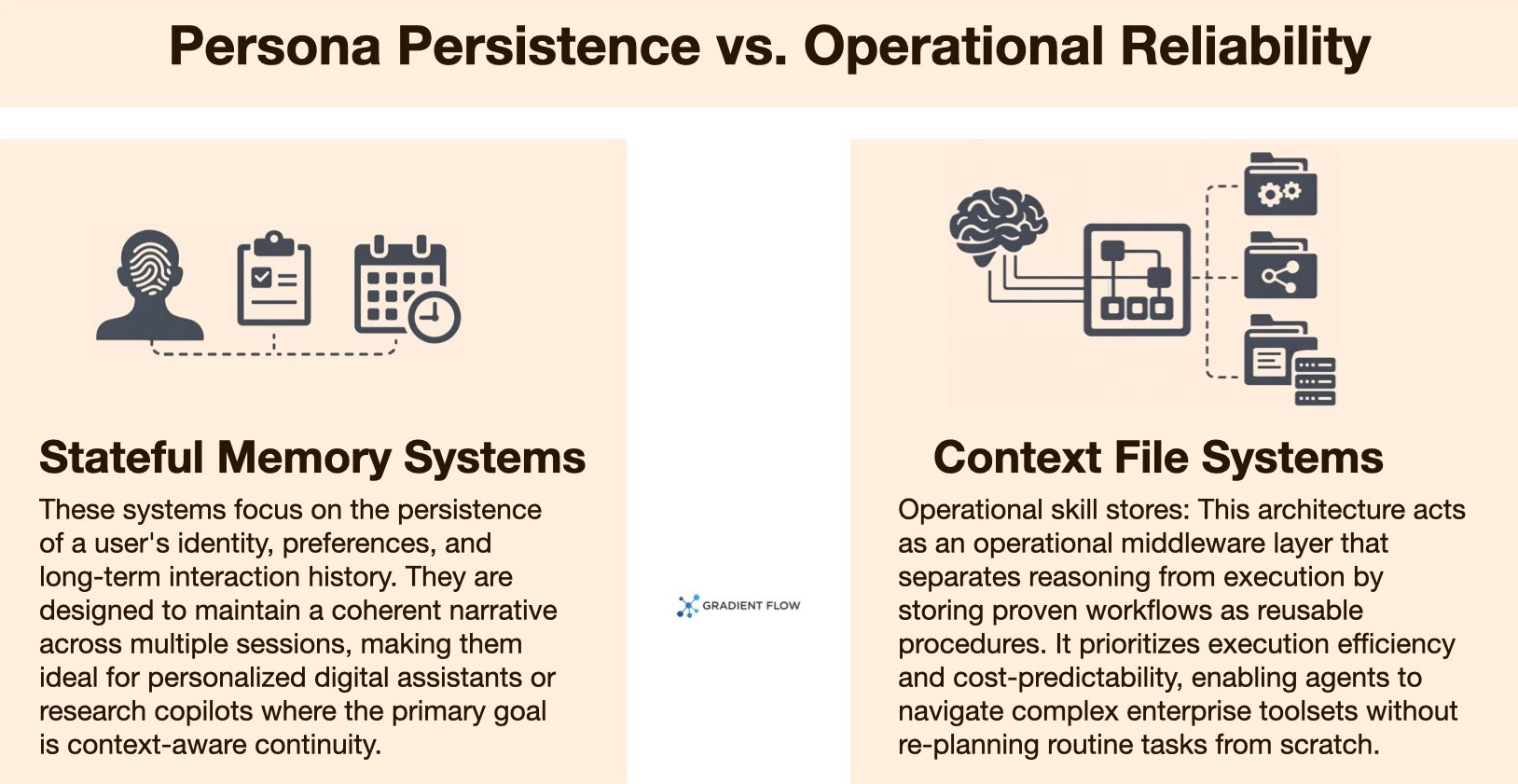 Persona Persistence vs. Operational Reliability

Stateful Memory Systems

These systems focus on the persistence of a user's identity, preferences, and long-term interaction history. They are designed to maintain a coherent narrative across multiple sessions, making them ideal for personalized digital assistants or research copilots where the primary goal is context-aware continuity.

GRADIENT FLOW

Context File Systems

Operational skill stores: This architecture acts as an operational middleware layer that separates reasoning from execution by storing proven workflows as reusable procedures. It prioritizes execution efficiency and cost-predictability, enabling agents to navigate complex enterprise toolsets without re-planning routine tasks from scratch.